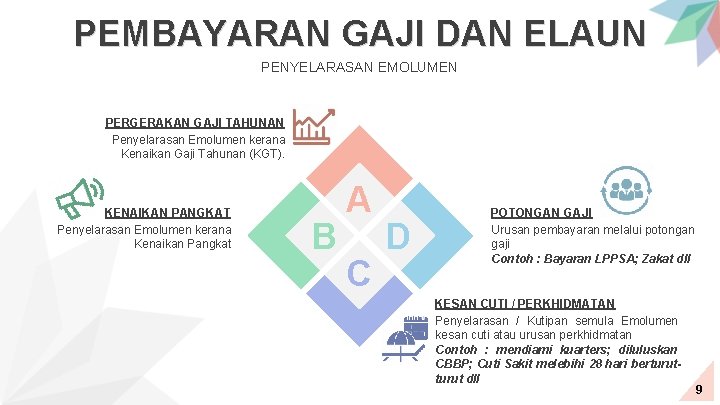 PEMBAYARAN GAJI DAN ELAUN

PENYELARASAN EMOLUMEN

PERGERAKAN GAJI TAHUNAN
Penyelarasan Emolumen kerana Kenaikan Gaji Tahunan (KGT).

KENAIKAN PANGKAT
Penyelarasan Emolumen kerana Kenaikan Pangkat

A

B

D

C

POTONGAN GAJI
Urusan pembayaran melalui potongan gaji
Contoh : Bayaran LPPSA; Zakat dll

KESAN CUTI / PERKHIDMATAN
Penyelarasan / Kutipan semula Emolumen kesan cuti atau urusan perkhidmatan
Contoh : mendiami kuarters; diluluskan CBBP; Cuti Sakit melebihi 28 hari berturut-turut dll

9